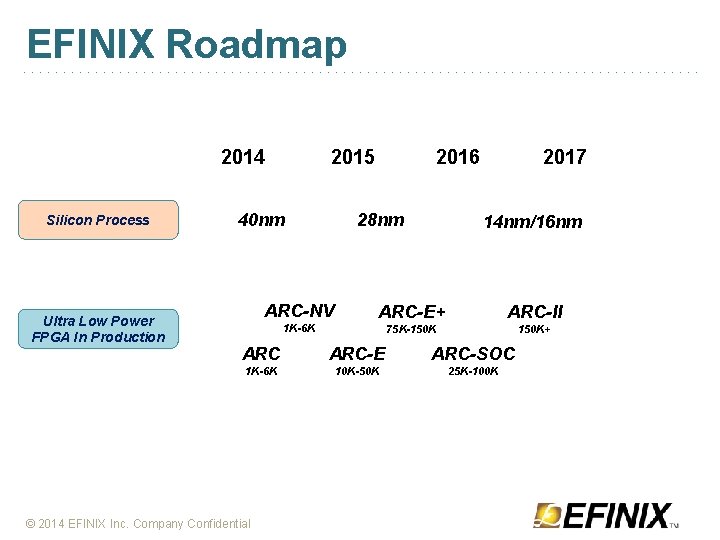 EFINIX Roadmap

2014 2015 2016 2017

Silicon Process

40nm 28nm 14nm/16nm

Ultra Low Power FPGA In Production

ARC-NV 1K-6K

ARC-E+ 75K-150K

ARC-II 150K+

ARC 1K-6K

ARC-E 10K-50K

ARC-SOC 25K-100K

© 2014 EFINIX Inc. Company Confidential

EFINIX™